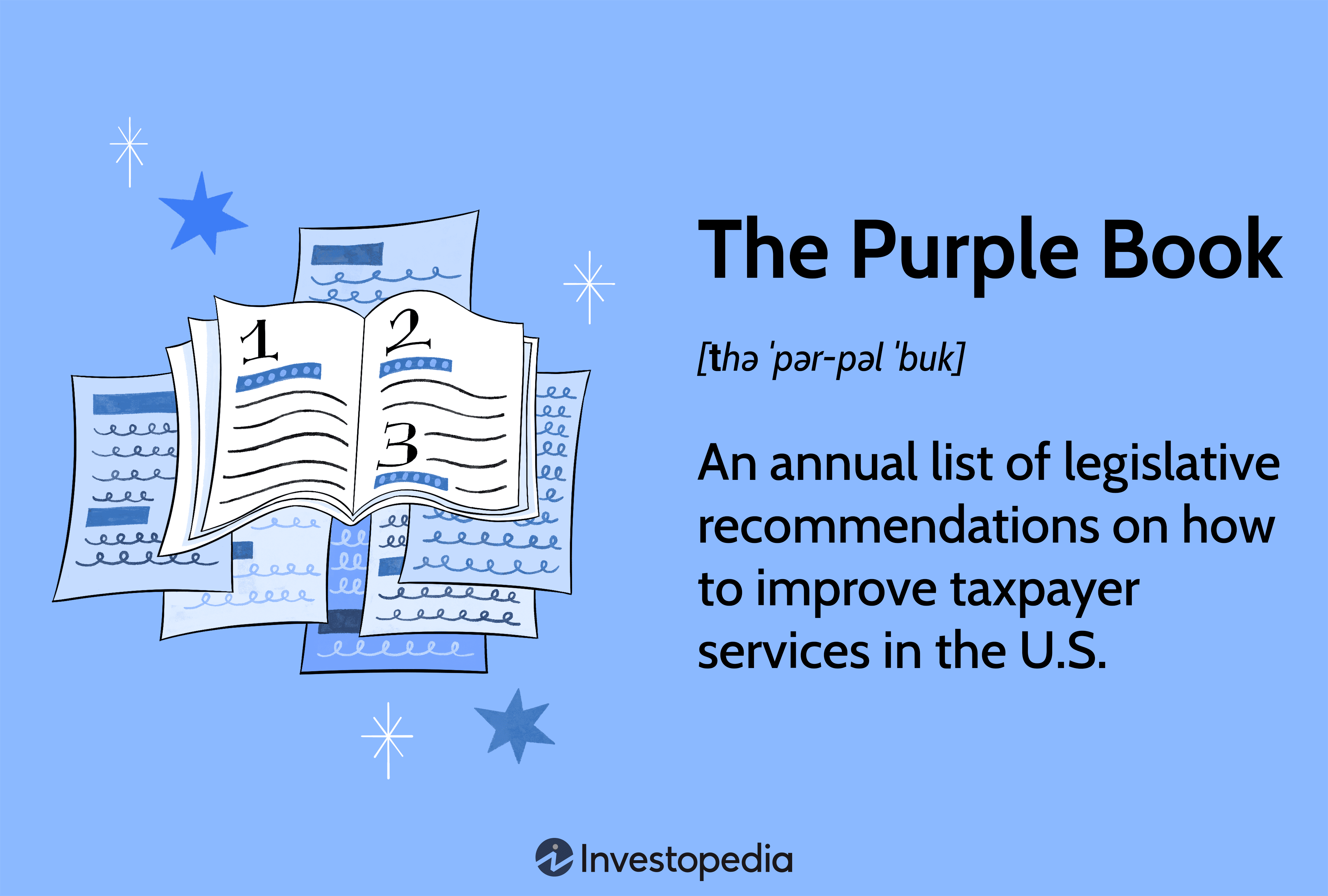 1

2

3

The Purple Book

[thə ˈpər-pəl ˈbu̇k]

An annual list of legislative recommendations on how to improve taxpayer services in the U.S.

Investopedia